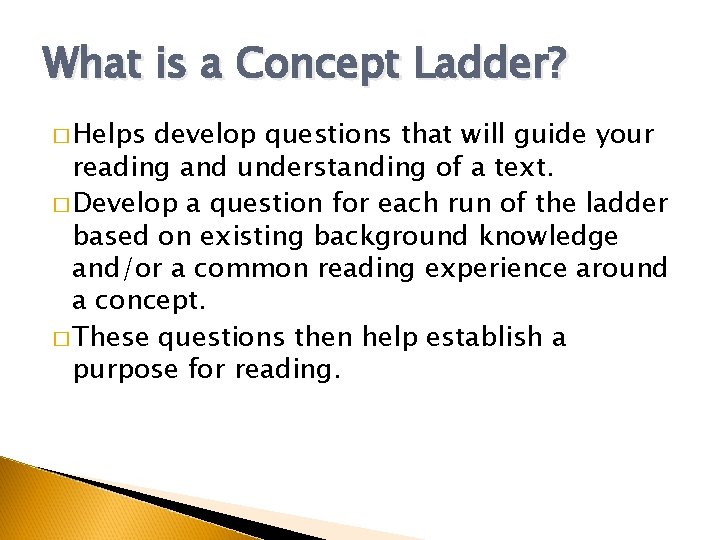 What is a Concept Ladder?

□ Helps develop questions that will guide your reading and understanding of a text.

□ Develop a question for each run of the ladder based on existing background knowledge and/or a common reading experience around a concept.

□ These questions then help establish a purpose for reading.